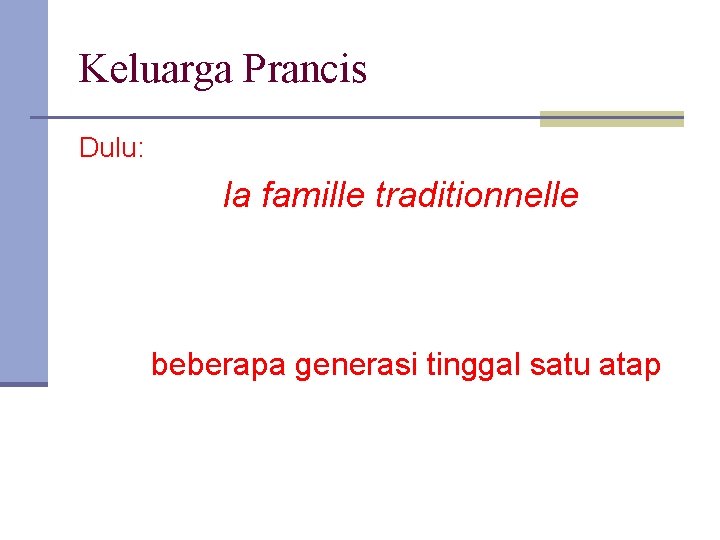 Keluarga Prancis

Dulu:

la famille traditionnelle

beberapa generasi tinggal satu atap